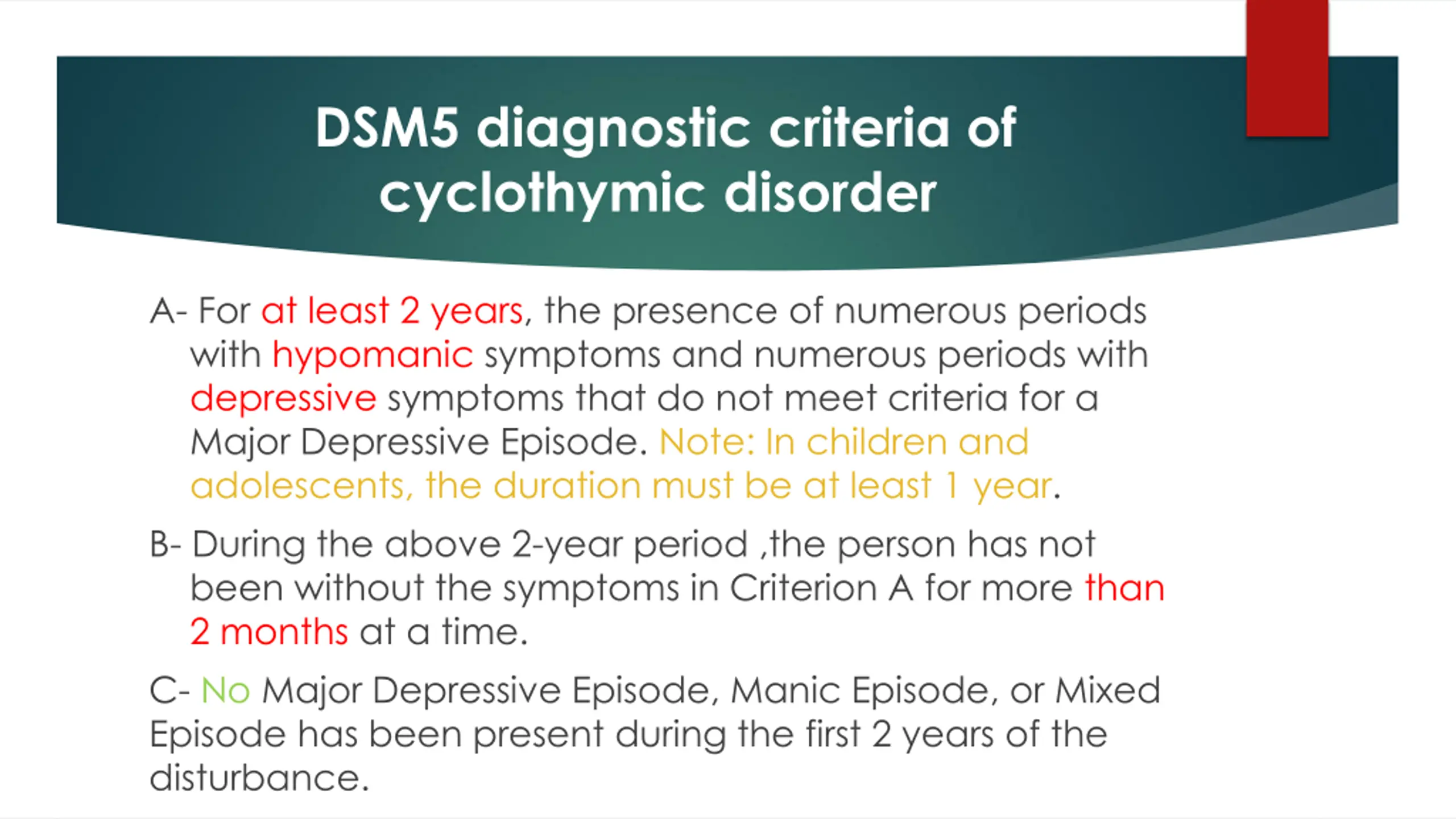 DSM5 diagnostic criteria of cyclothymic disorder

A- For at least 2 years, the presence of numerous periods with hypomanic symptoms and numerous periods with depressive symptoms that do not meet criteria for a Major Depressive Episode. Note: In children and adolescents, the duration must be at least 1 year.

B- During the above 2-year period ,the person has not been without the symptoms in Criterion A for more than 2 months at a time.

C- No Major Depressive Episode, Manic Episode, or Mixed Episode has been present during the first 2 years of the disturbance.